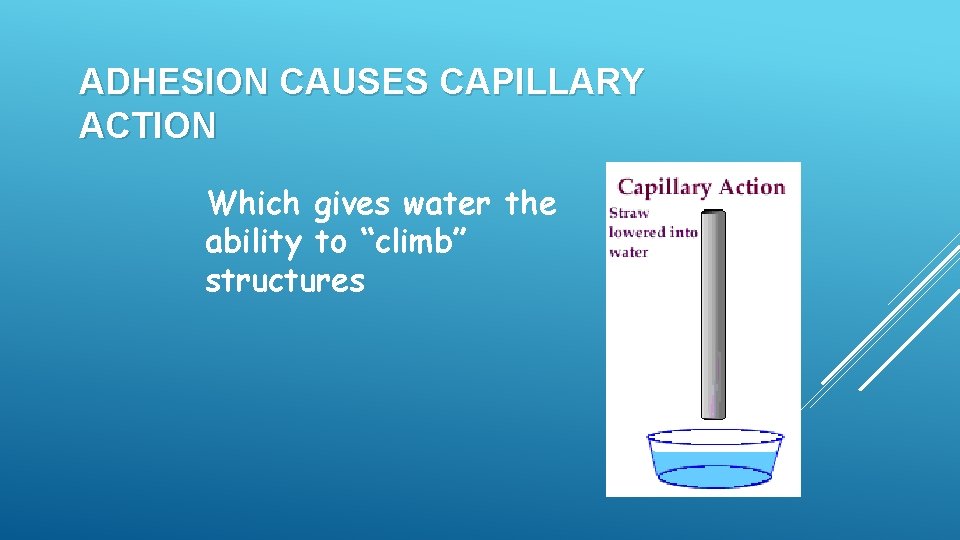 ADHESION CAUSES CAPILLARY ACTION

Which gives water the ability to “climb” structures

Capillary Action

Straw lowered into water